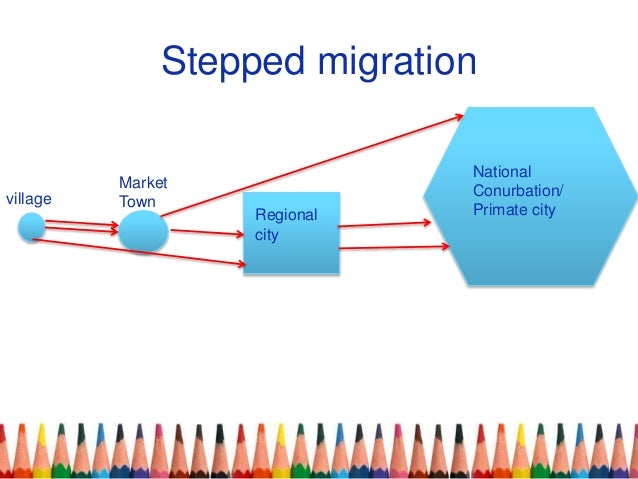 Stepped migration

village

Market Town

Regional city

National Conurbation/ Primate city